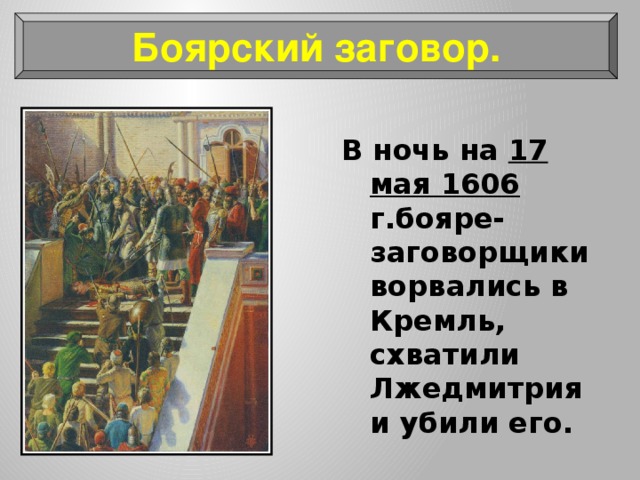 Боярский заговор.

В ночь на 17 мая 1606 г.бояре-заговорщики ворвались в Кремль, схватили Лжедмитрия и убили его.